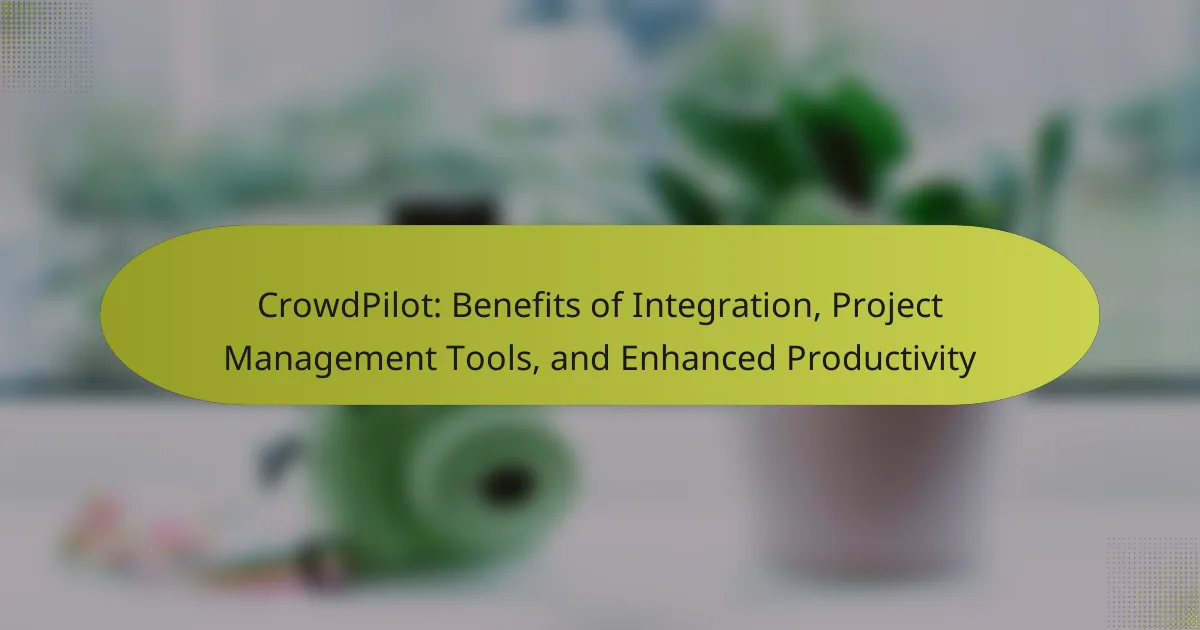 CrowdPilot: Benefits of Integration, Project Management Tools, and Enhanced Productivity